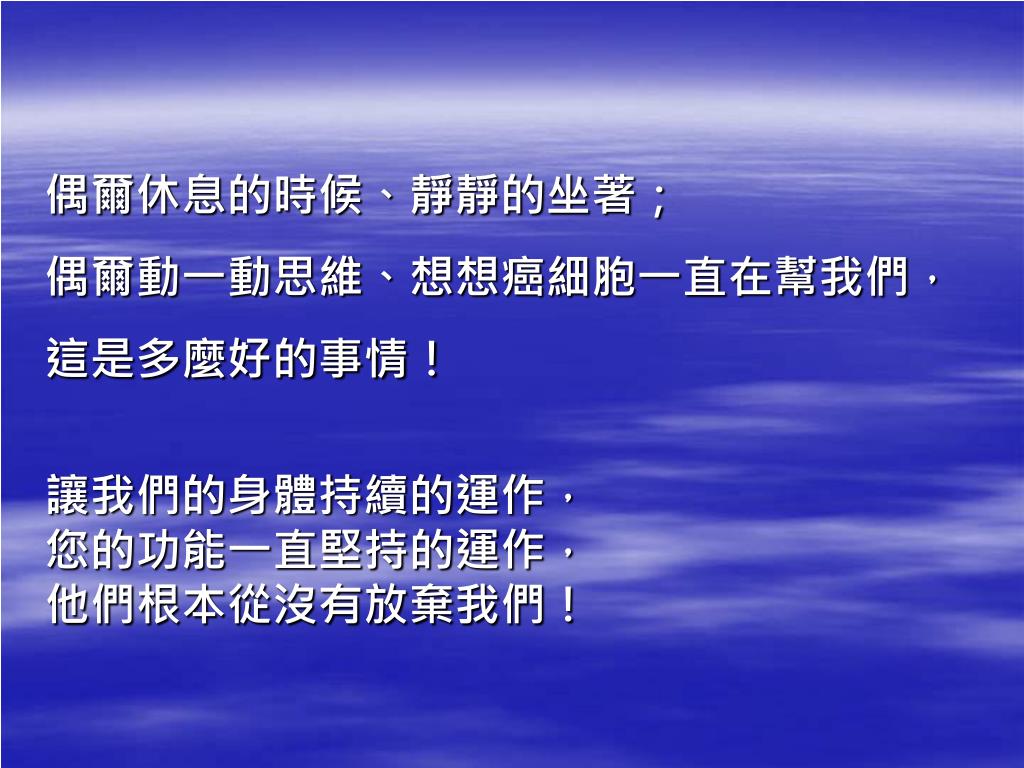 偶爾休息的時候、靜靜的坐著；

偶爾動一動思維、想想癌細胞一直在幫我們，

這是多麼好的事情！

讓我們的身體持續的運作，
您的功能一直堅持的運作，
他們根本從沒有放棄我們！